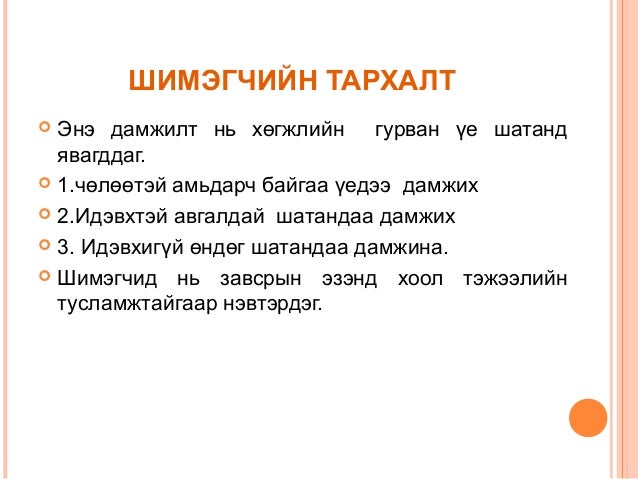 ШИМЭГЧИЙН ТАРХАЛТ

Энэ дамжилт нь хөгжлийн гурван үе шатанд явагддаг.

1.чөлөөтэй амьдарч байгаа үедээ дамжих

2.Идэвхтэй авгалдай шатандаа дамжих

3. Идэвхигүй өндөг шатандаа дамжина.

Шимэгчид нь завсрын эзэнд хоол тэжээлийн тусламжтайгаар нэвтэрдэг.